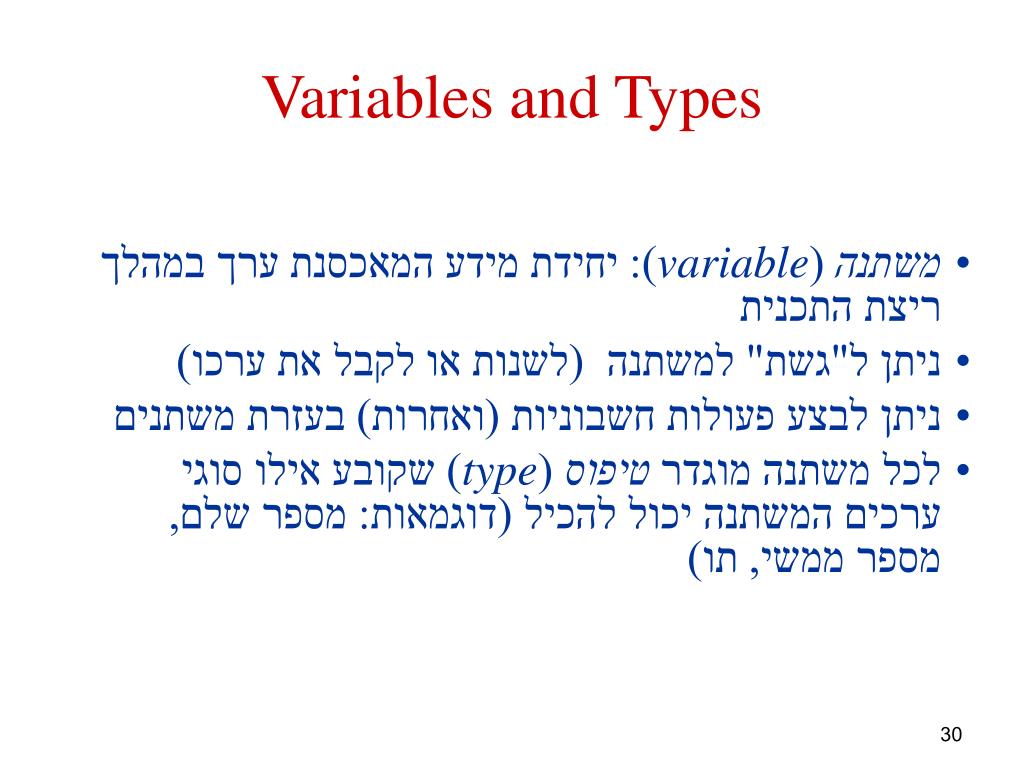 Variables and Types

• משתנה (variable): יחידת מידע המאכסנת ערך במהלך ריצת התכנית
• ניתן ל"גשת" למשתנה (לשנות או לקבל את ערכו)
• ניתן לבצע פעולות חשבוניות (ואחרות) בעזרת משתנים
• לכל משתנה מוגדר טיפוס (type) שקובע אילו סוגי ערכים המשתנה יכול להכיל (דוגמאות: מספר שלם, מספר ממשי, תו)

30